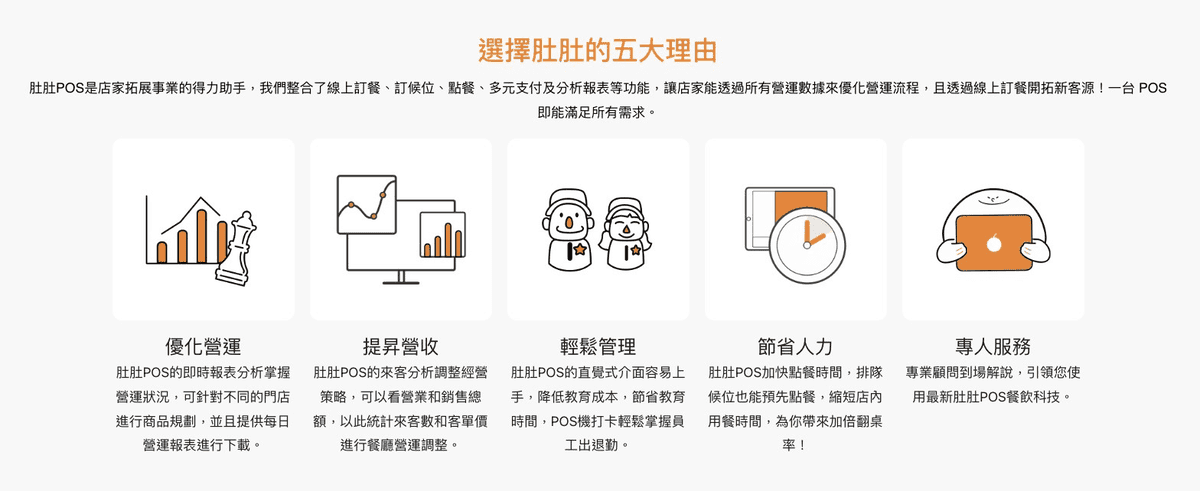 選擇肚肚的五大理由

肚肚POS是店家拓展事業的得力助手，我們整合了線上訂餐、訂候位、點餐、多元支付及分析報表等功能，讓店家能透過所有營運數據來優化營運流程，且透過線上訂餐開拓新客源！一台 POS 即能滿足所有需求。

優化營運

肚肚POS的即時報表分析掌握營運狀況，可針對不同的門店進行商品規劃，並且提供每日營運報表進行下載。

提昇營收

肚肚POS的來客分析調整經營策略，可以看營業和銷售總額，以此統計來客數和客單價進行餐廳營運調整。

輕鬆管理

肚肚POS的直覺式介面容易上手，降低教育成本，節省教育時間，POS機打卡輕鬆掌握員工出退勤。

節省人力

肚肚POS加快點餐時間，排隊候位也能預先點餐，縮短店內用餐時間，為你帶來加倍翻桌率！

專人服務

專業顧問到場解說，引領您使用最新肚肚POS餐飲科技。